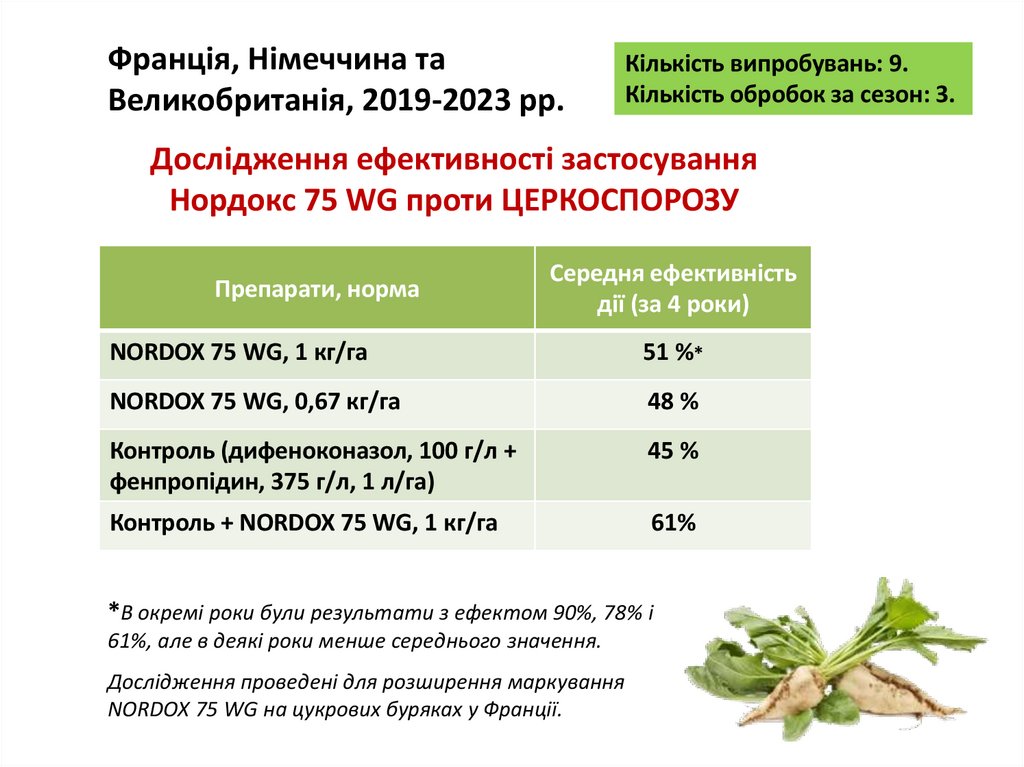 Франція, Німеччина та Великобританія, 2019-2023 рр.

Кількість випробувань: 9.
Кількість обробок за сезон: 3.

Дослідження ефективності застосування Нордокс 75 WG проти ЦЕРКОСПОРОЗУ

| Препарати, норма | Середня ефективність дії (за 4 роки) |
|---|---|
| NORDOX 75 WG, 1 кг/га | 51 %* |
| NORDOX 75 WG, 0,67 кг/га | 48 % |
| Контроль (дифеноконазол, 100 г/л + фенпропідин, 375 г/л, 1 л/га) | 45 % |
| Контроль + NORDOX 75 WG, 1 кг/га | 61% |

*В окремі роки були результати з ефектом 90%, 78% і 61%, але в деякі роки менше середнього значення.

Дослідження проведені для розширення маркування NORDOX 75 WG на цукрових буряках у Франції.